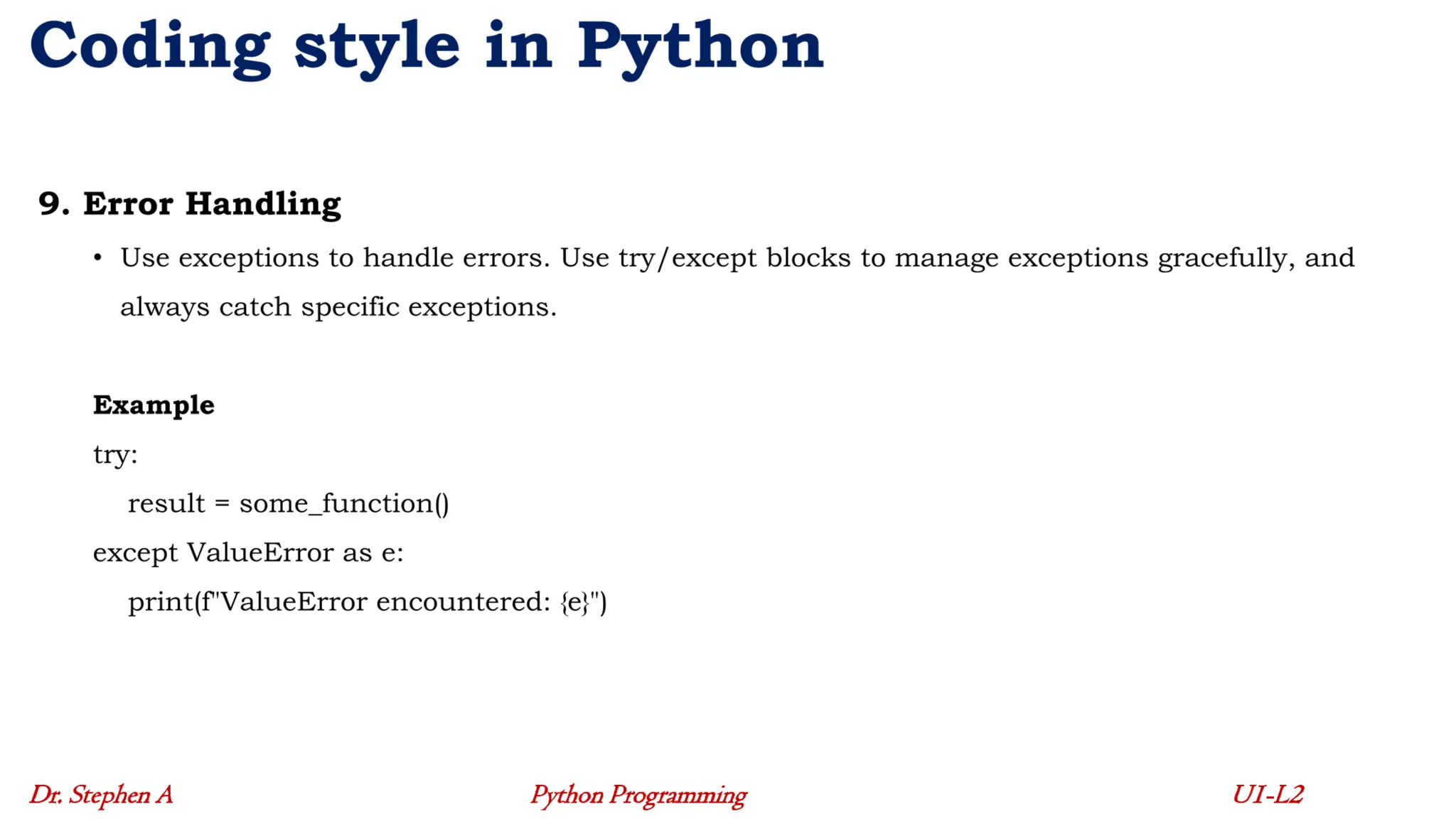 Coding style in Python

9. Error Handling

• Use exceptions to handle errors. Use try/except blocks to manage exceptions gracefully, and always catch specific exceptions.

Example

try:

    result = some_function()

except ValueError as e:

    print(f"ValueError encountered: {e}")

Dr. Stephen A

Python Programming

U1-L2